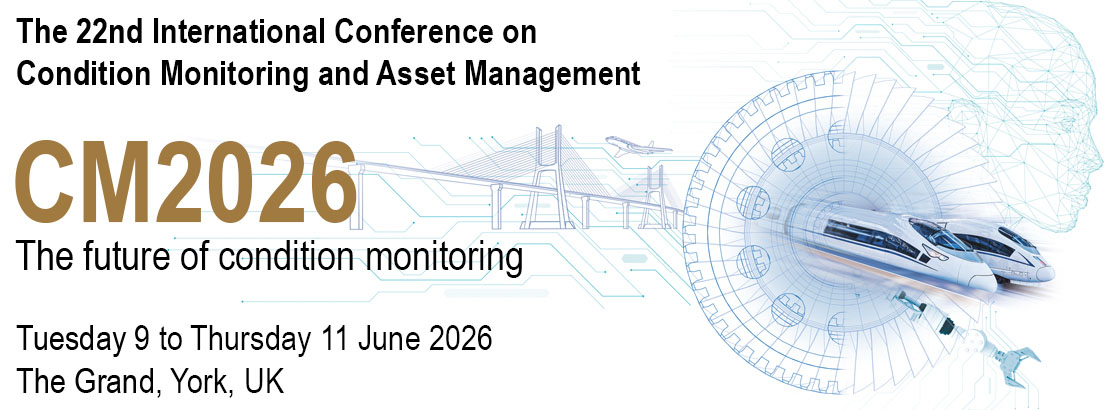 The 22nd International Conference on Condition Monitoring and Asset Management

CM2026

The future of condition monitoring

Tuesday 9 to Thursday 11 June 2026
The Grand, York, UK